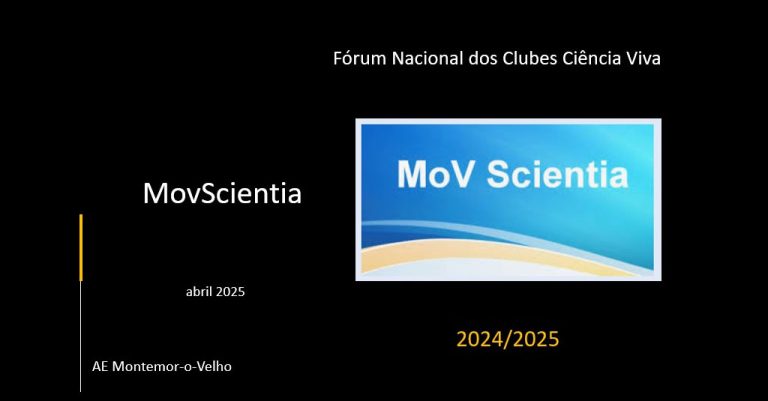 Fórum Nacional dos Clubes Ciência Viva

MovScientia

MoV Scientia

abril 2025

2024/2025

AE Montemor-o-Velho